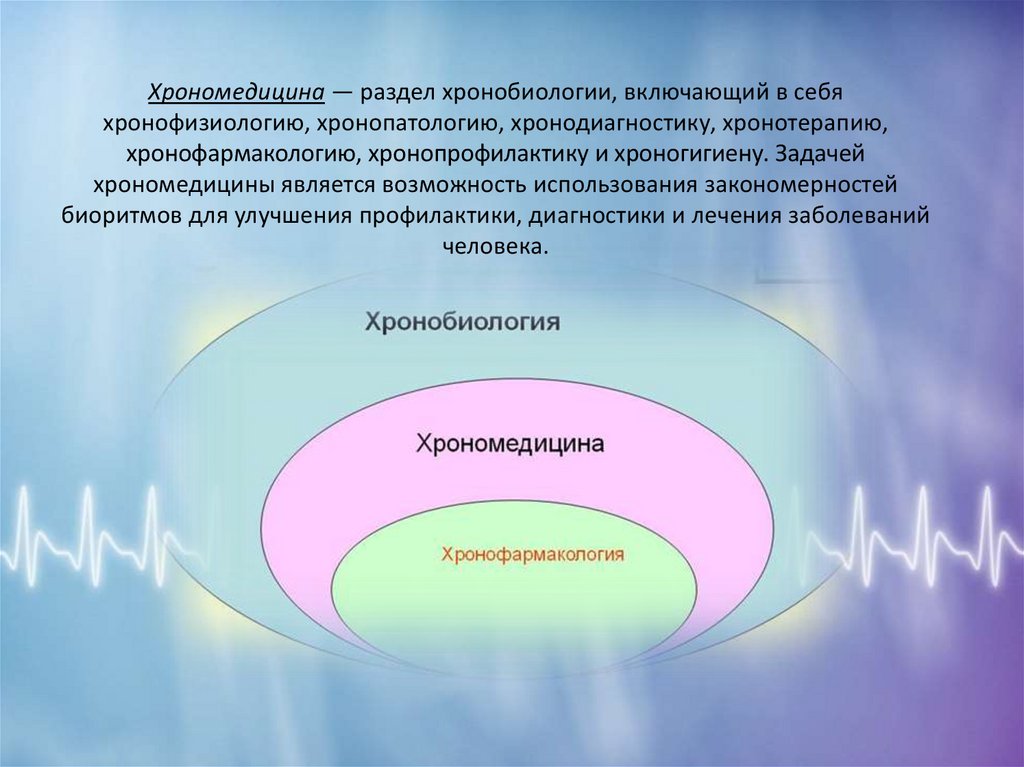 Хрономедицина — раздел хронобиологии, включающий в себя хронофизиологию, хронопатологию, хронодиагностику, хронотерапию, хронофармакологию, хронопрофилактику и хроногигиену. Задачей хрономедицины является возможность использования закономерностей биоритмов для улучшения профилактики, диагностики и лечения заболеваний человека.

Хронобиология

Хрономедицина

Хронофармакология